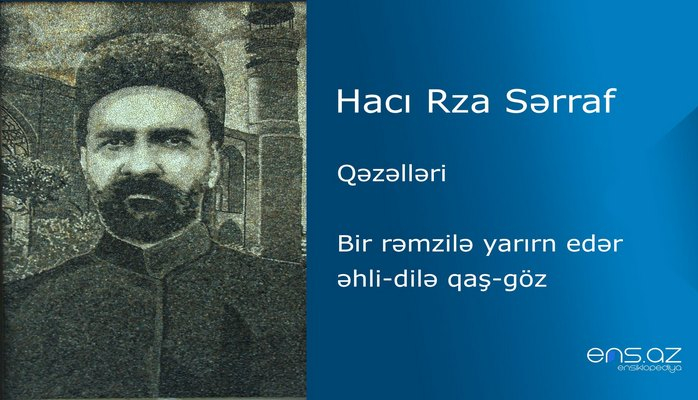 Hacı Rza Sərraf

Qəzəlləri

Bir rəmzilə yarırn edər əhli-dilə qaş-göz

ens.az
ensiklopediya